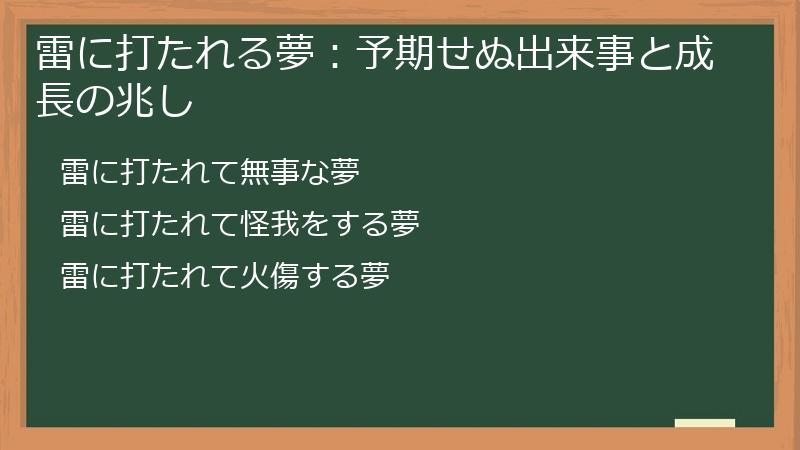 雷に打たれる夢：予期せぬ出来事と成長の兆し

雷に打たれて無事な夢

雷に打たれて怪我をする夢

雷に打たれて火傷する夢